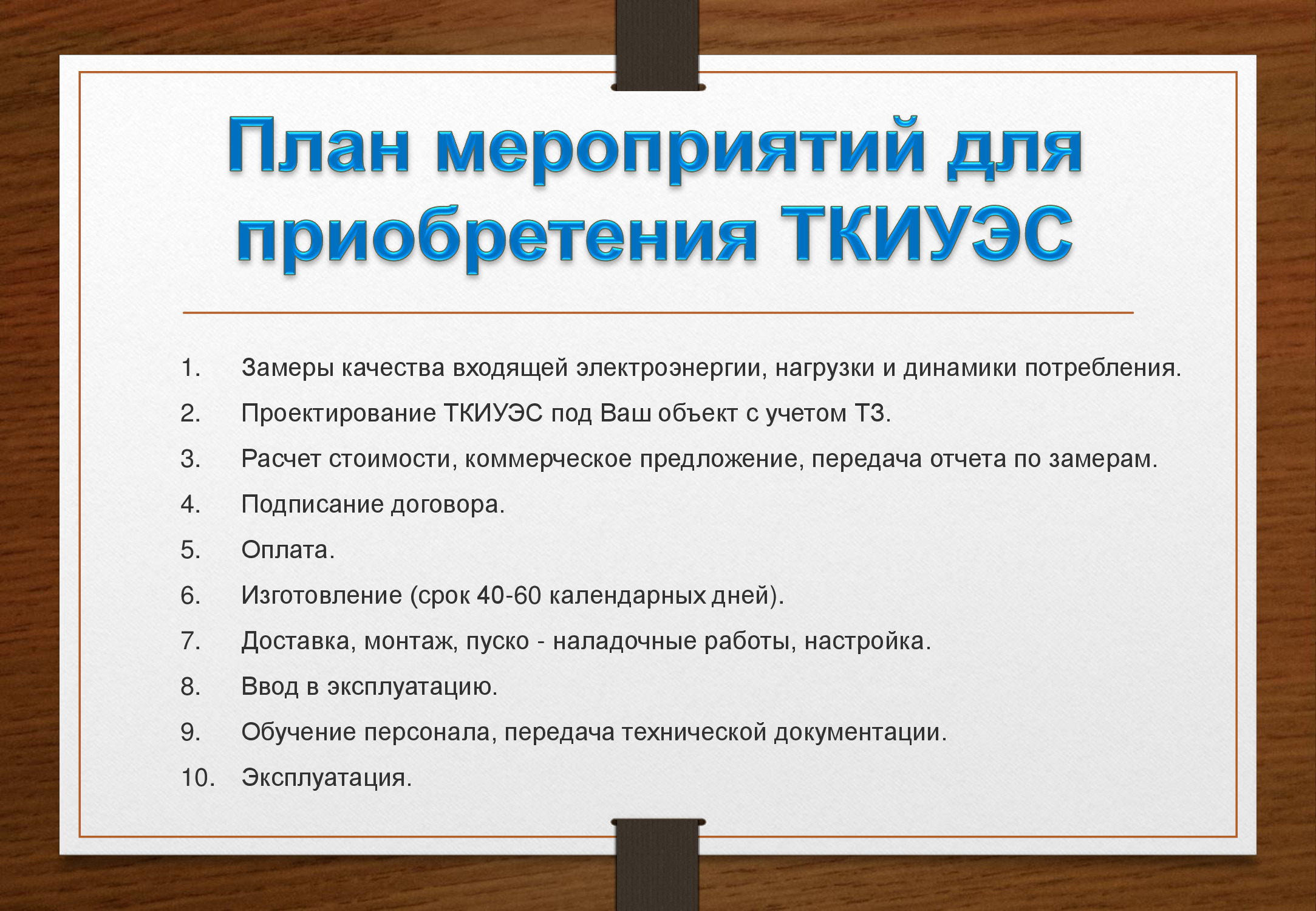 План мероприятий для приобретения ТКИУЭС

1. Замеры качества входящей электроэнергии, нагрузки и динамики потребления.
2. Проектирование ТКИУЭС под Ваш объект с учетом ТЗ.
3. Расчет стоимости, коммерческое предложение, передача отчета по замерам.
4. Подписание договора.
5. Оплата.
6. Изготовление (срок 40-60 календарных дней).
7. Доставка, монтаж, пуско - наладочные работы, настройка.
8. Ввод в эксплуатацию.
9. Обучение персонала, передача технической документации.
10. Эксплуатация.